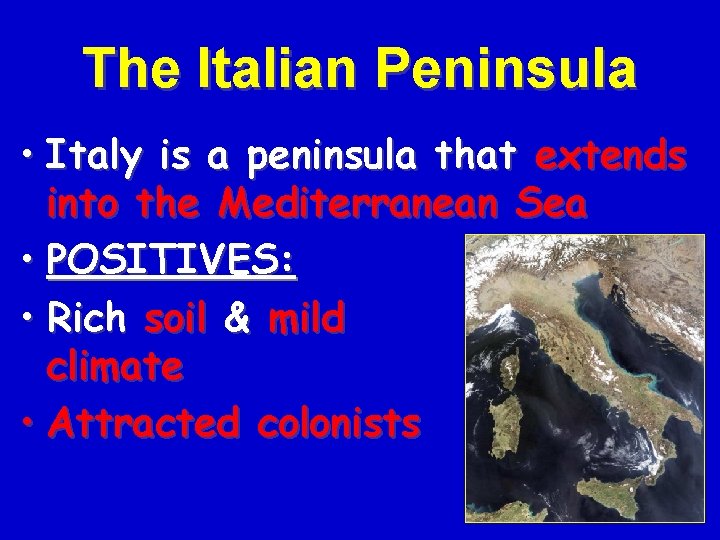 The Italian Peninsula

• Italy is a peninsula that extends into the Mediterranean Sea

• POSITIVES:

• Rich soil & mild climate

• Attracted colonists